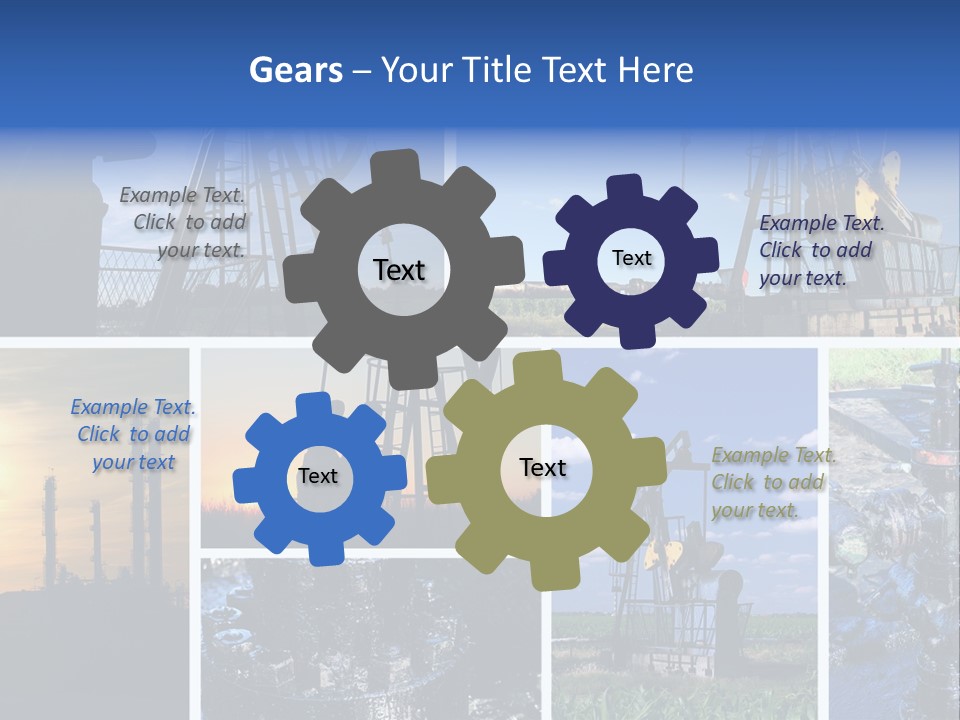 Gears – Your Title Text Here

Example Text. Click to add your text.

Text

Text

Example Text. Click to add your text.

Example Text. Click to add your text

Text

Text

Example Text. Click to add your text.